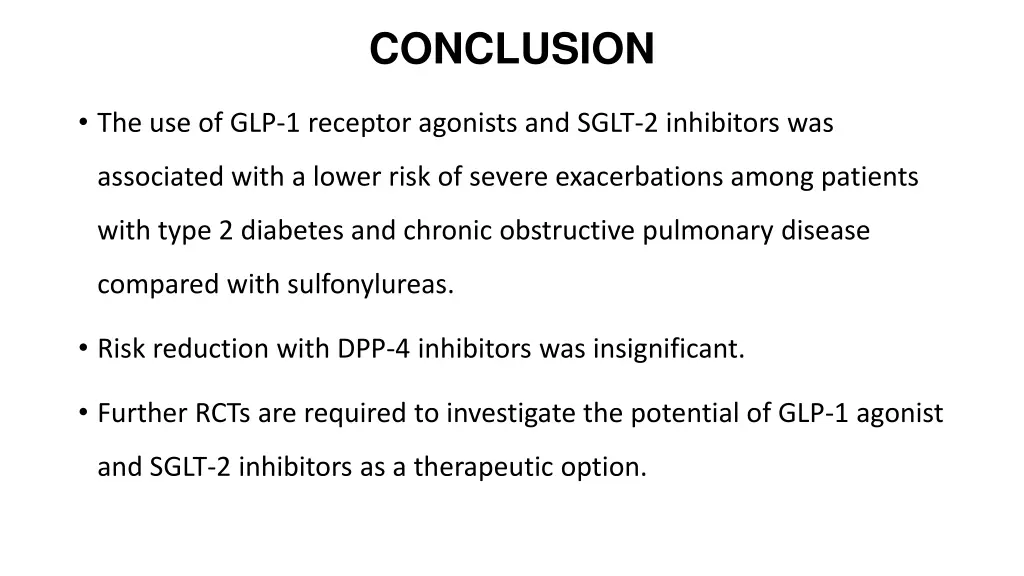 CONCLUSION

• The use of GLP-1 receptor agonists and SGLT-2 inhibitors was associated with a lower risk of severe exacerbations among patients with type 2 diabetes and chronic obstructive pulmonary disease compared with sulfonylureas.

• Risk reduction with DPP-4 inhibitors was insignificant.

• Further RCTs are required to investigate the potential of GLP-1 agonist and SGLT-2 inhibitors as a therapeutic option.